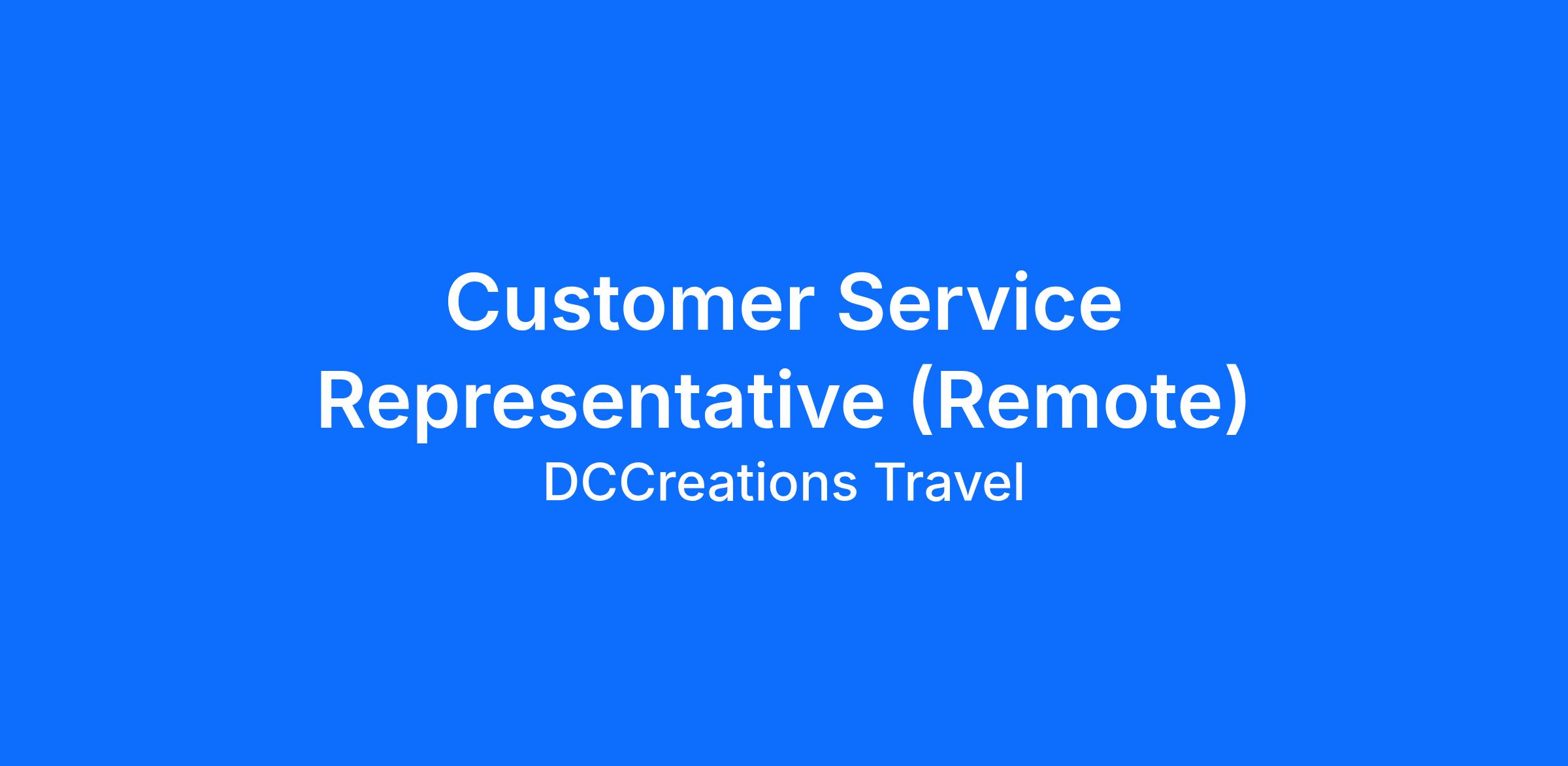 Customer Service Representative (Remote)

DCCreations Travel